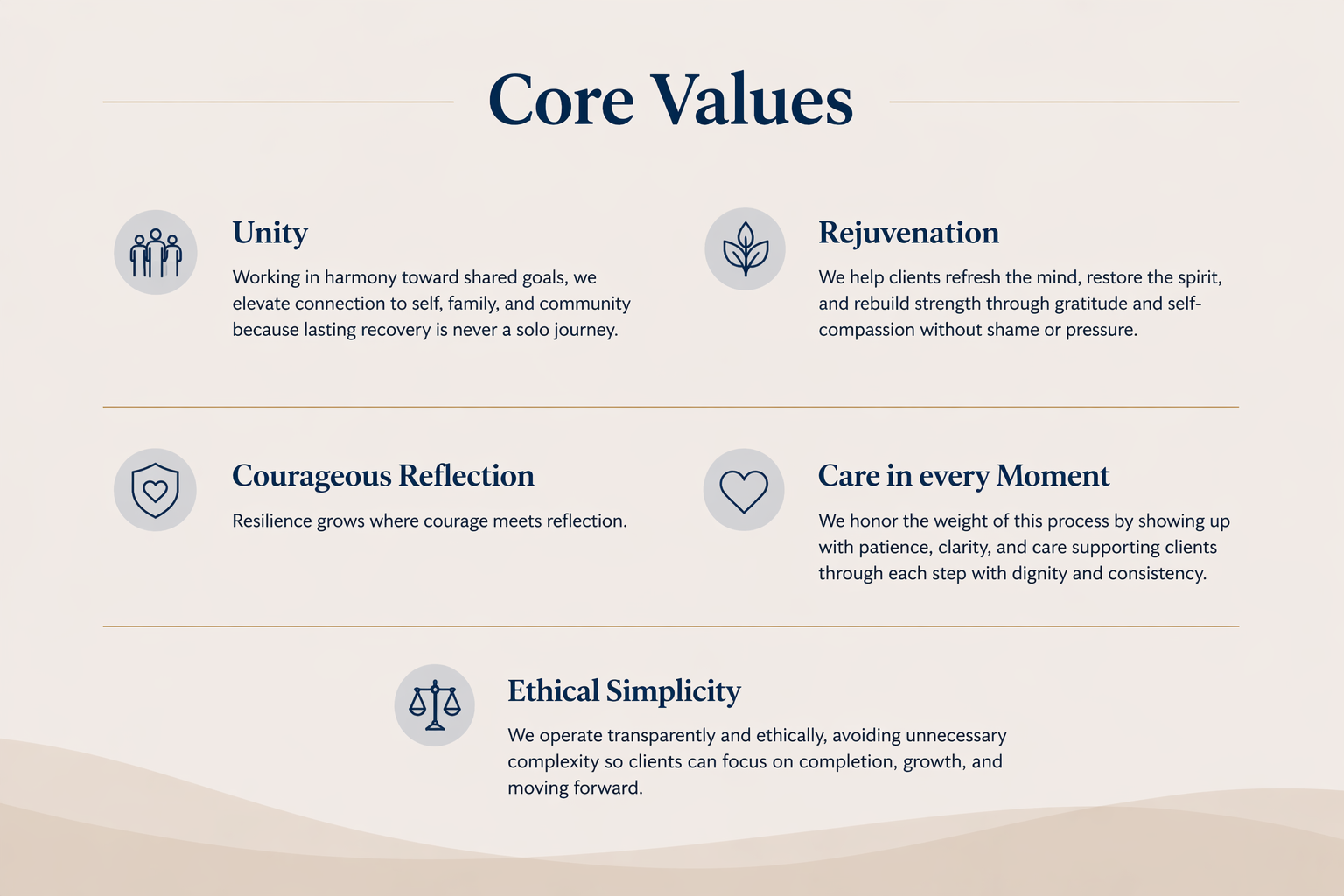 Core Values

Unity

Working in harmony toward shared goals, we elevate connection to self, family, and community because lasting recovery is never a solo journey.

Rejuvenation

We help clients refresh the mind, restore the spirit, and rebuild strength through gratitude and self-compassion without shame or pressure.

Courageous Reflection

Resilience grows where courage meets reflection.

Care in every Moment

We honor the weight of this process by showing up with patience, clarity, and care supporting clients through each step with dignity and consistency.

Ethical Simplicity

We operate transparently and ethically, avoiding unnecessary complexity so clients can focus on completion, growth, and moving forward.